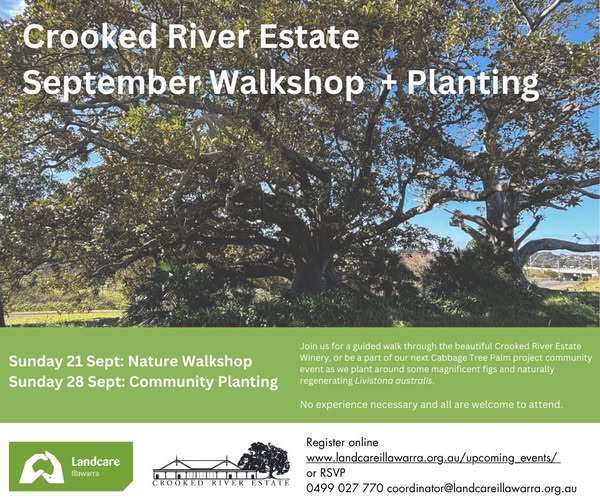 Crooked River Estate
September Walkshop + Planting

Sunday 21 Sept: Nature Walkshop
Sunday 28 Sept: Community Planting

Join us for a guided walk through the beautiful Crooked River Estate Winery, or be a part of our next Cabbage Tree Palm project community event as we plant around some magnificent figs and naturally regenerating Livistona australis.

No experience necessary and all are welcome to attend.

Landcare
Illawarra

CROOKED RIVER ESTATE

Register online
www.landcareillawarra.org.au/upcoming_events/
or RSVP
0499 027 770 coordinator@landcareillawarra.org.au